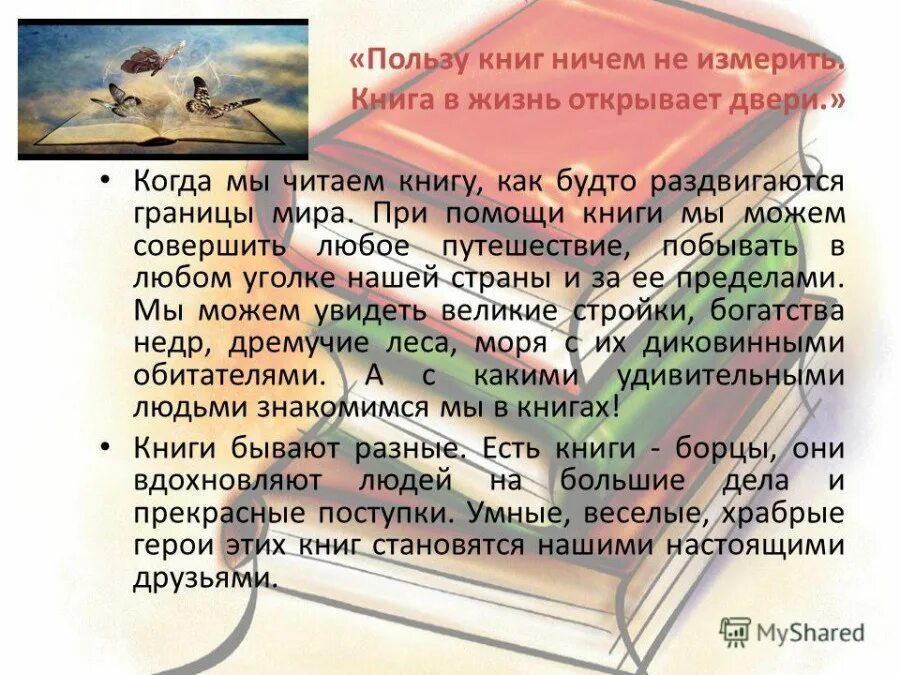 «Пользу книг ничем не измерить. Книга в жизнь открывает двери.»

• Когда мы читаем книгу, как будто раздвигаются границы мира. При помощи книги мы можем совершить любое путешествие, побывать в любом уголке нашей страны и за ее пределами. Мы можем увидеть великие стройки, богатства недр, дремучие леса, моря с их диковинными обитателями. А с какими удивительными людьми знакомимся мы в книгах!

• Книги бывают разные. Есть книги - борцы, они вдохновляют людей на большие дела и прекрасные поступки. Умные, веселые, храбрые герои этих книг становятся нашими настоящими друзьями.

MyShared